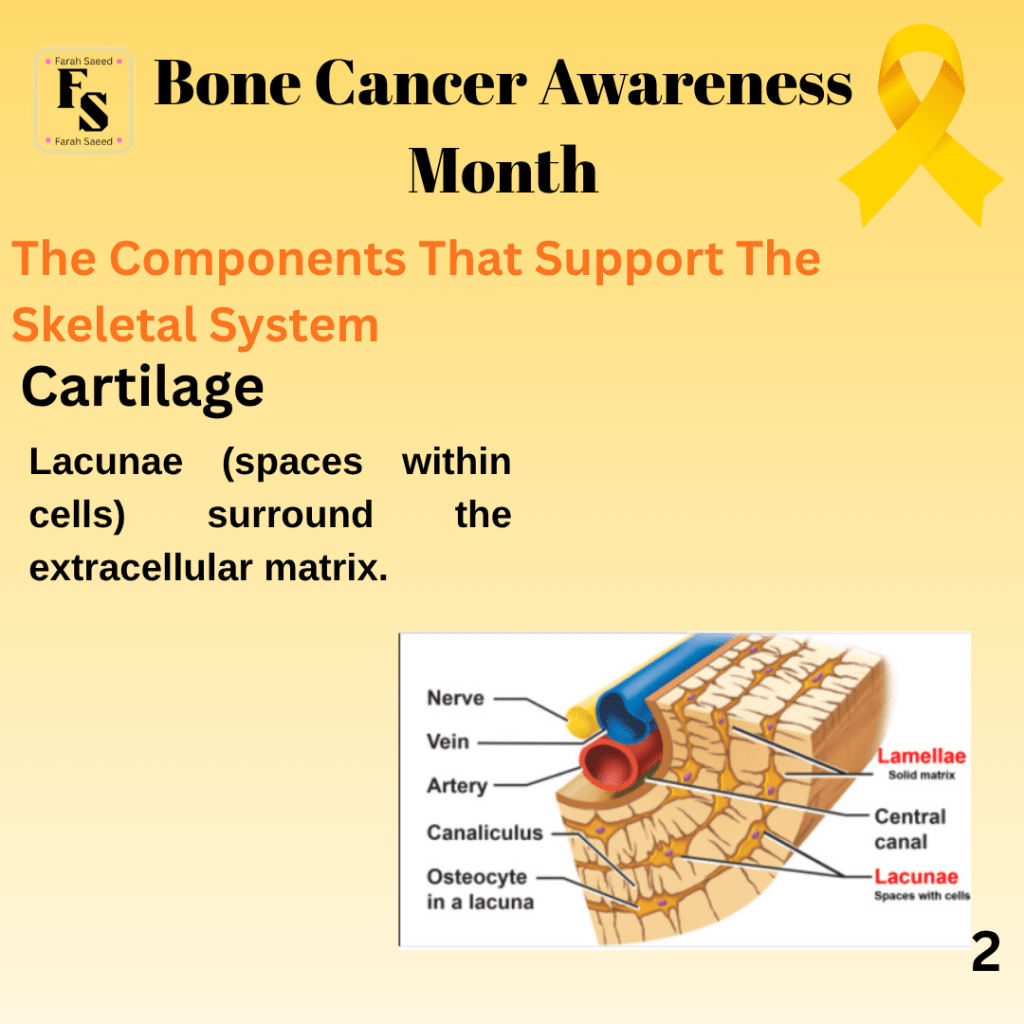 Farah Saeed
FS
Farah Saeed

Bone Cancer Awareness Month

The Components That Support The Skeletal System

Cartilage

Lacunae (spaces within cells) surround the extracellular matrix.

Nerve
Vein
Artery
Canaliculus
Osteocyte in a lacuna
Lamellae
Solid matrix
Central canal
Lacunae
Spaces with cells

2